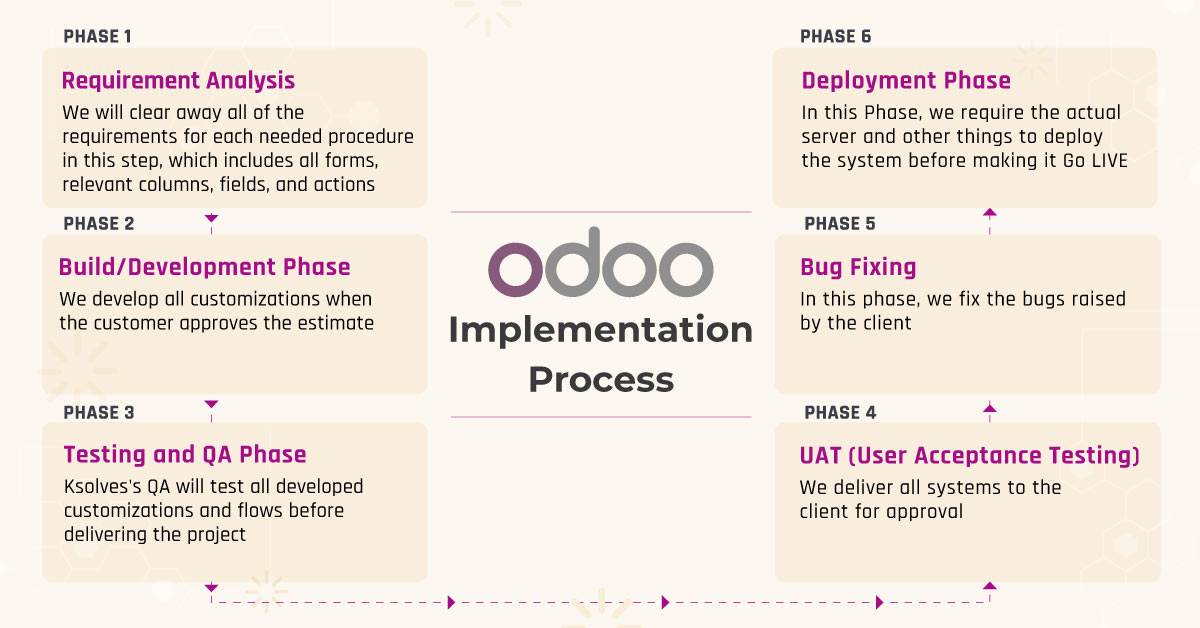 PHASE 1

Requirement Analysis

We will clear away all of the requirements for each needed procedure in this step, which includes all forms, relevant columns, fields, and actions

PHASE 2

Build/Development Phase

We develop all customizations when the customer approves the estimate

PHASE 3

Testing and QA Phase

Ksolves's QA will test all developed customizations and flows before delivering the project

odoo

Implementation Process

PHASE 6

Deployment Phase

In this Phase, we require the actual server and other things to deploy the system before making it Go LIVE

PHASE 5

Bug Fixing

In this phase, we fix the bugs raised by the client

PHASE 4

UAT (User Acceptance Testing)

We deliver all systems to the client for approval